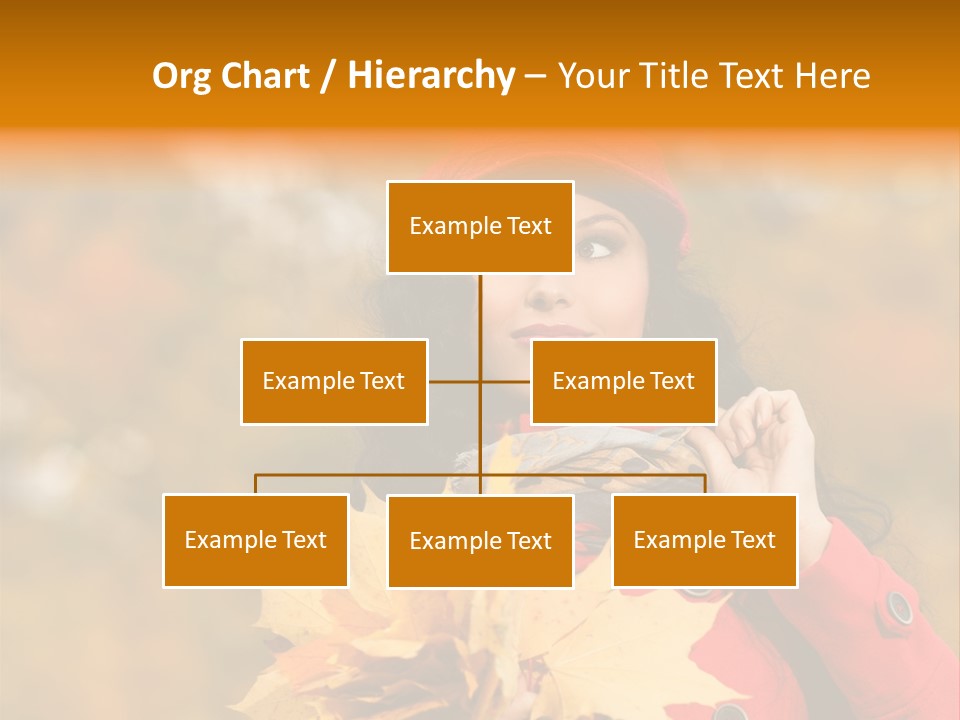 Org Chart / Hierarchy – Your Title Text Here

Example Text

Example Text

Example Text

Example Text

Example Text

Example Text